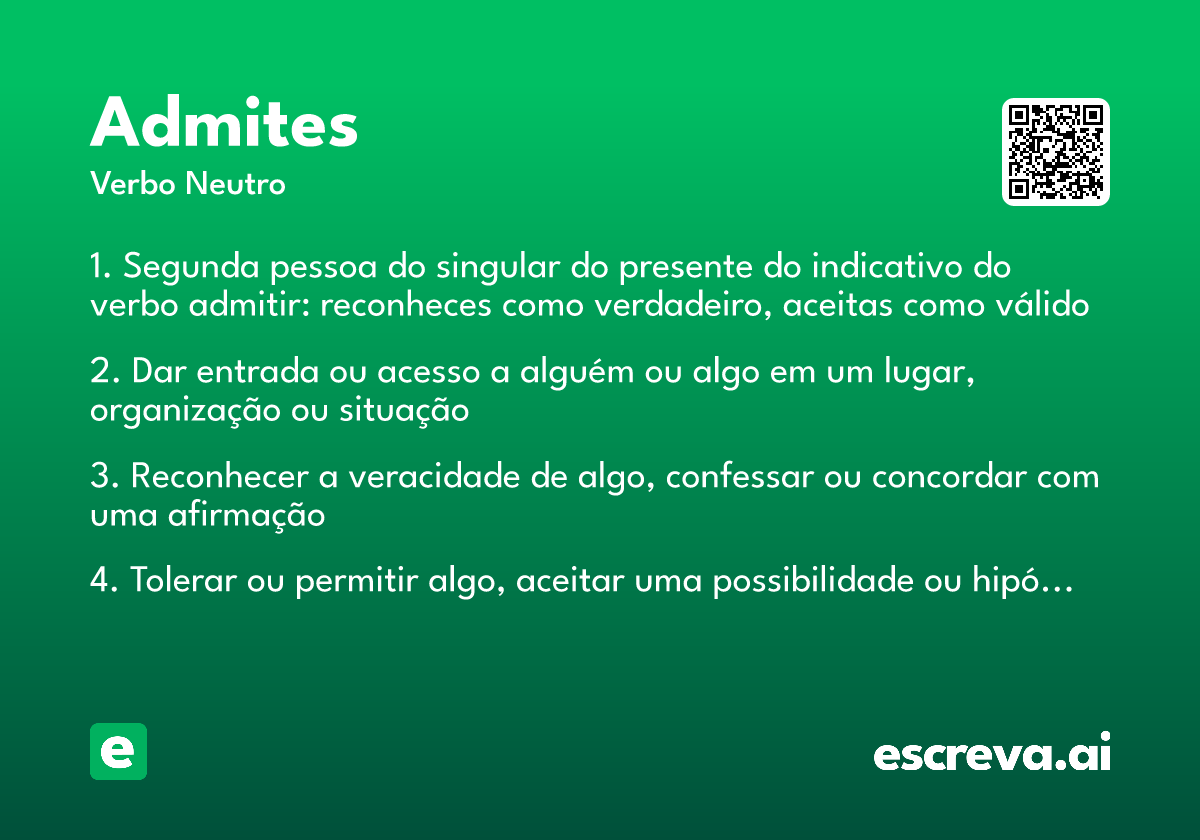 Admites
Verbo Neutro

1. Segunda pessoa do singular do presente do indicativo do verbo admitir: reconheces como verdadeiro, aceitas como válido

2. Dar entrada ou acesso a alguém ou algo em um lugar, organização ou situação

3. Reconhecer a veracidade de algo, confessar ou concordar com uma afirmação

4. Tolerar ou permitir algo, aceitar uma possibilidade ou hipó…

e

escreva.ai